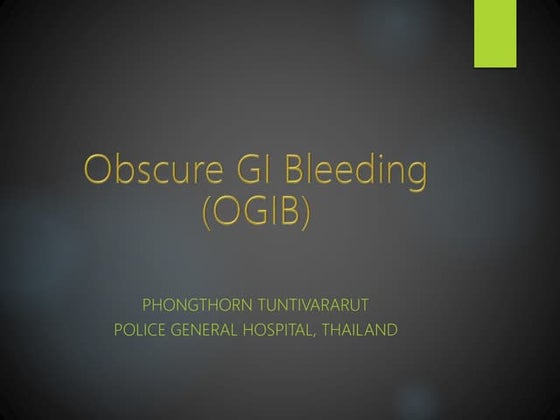 Obscure GI Bleeding (OGIB)

PHONGTHORN TUNTIVARARUT
POLICE GENERAL HOSPITAL, THAILAND